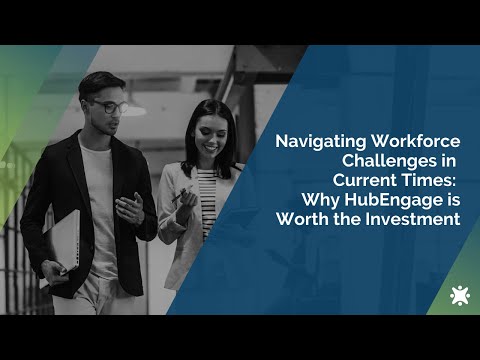 Navigating Workforce Challenges in Current Times: Why HubEngage is Worth the Investment